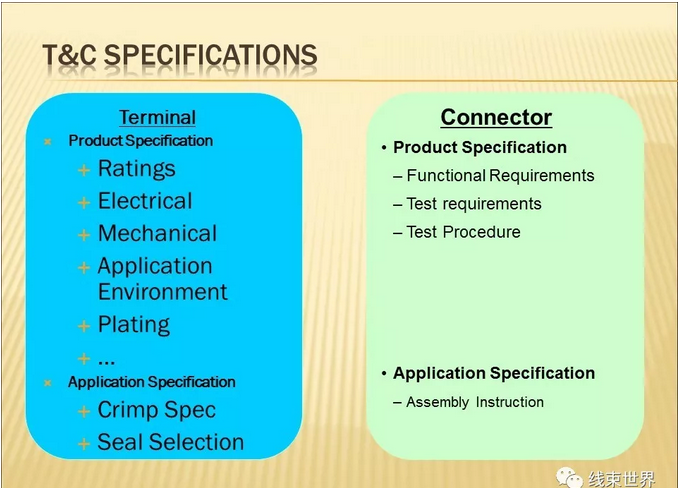 T&C SPECIFICATIONS

Terminal

× Product Specification
+ Ratings
+ Electrical
+ Mechanical
+ Application Environment
+ Plating
+ ...
× Application Specification
+ Crimp Spec
+ Seal Selection

Connector

• Product Specification
– Functional Requirements
– Test requirements
– Test Procedure

• Application Specification
– Assembly Instruction

线束世界